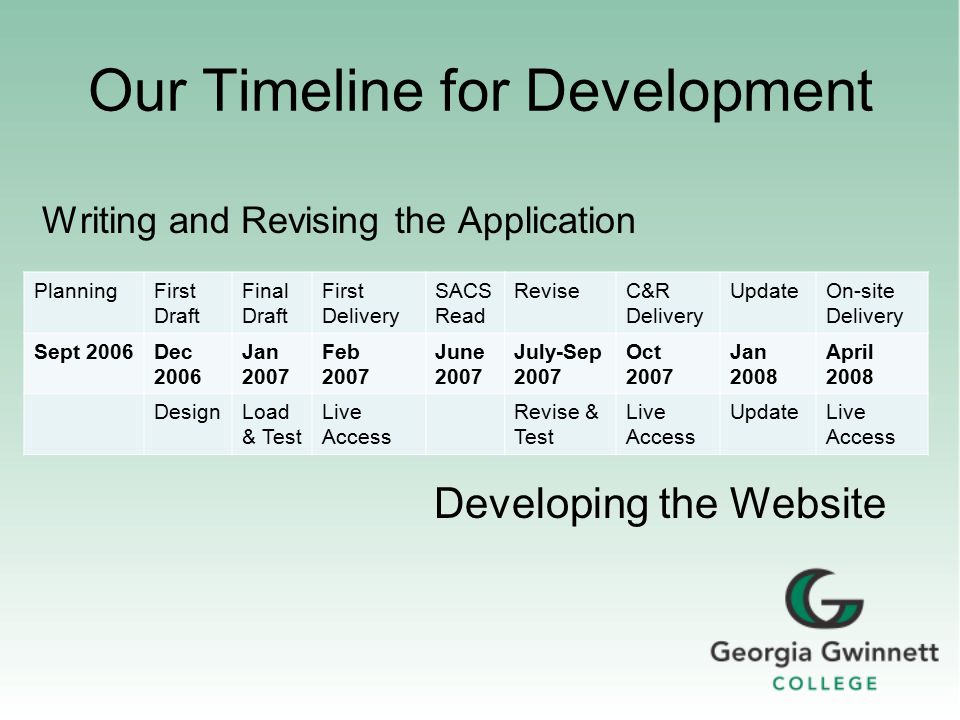 Our Timeline for Development

Writing and Revising the Application

| Planning | First Draft | Final Draft | First Delivery | SACS Read | Revise | C&R Delivery | Update | On-site Delivery |
|---|---|---|---|---|---|---|---|---|
| **Sept 2006** | **Dec 2006** | **Jan 2007** | **Feb 2007** | **June 2007** | **July-Sep 2007** | **Oct 2007** | **Jan 2008** | **April 2008** |
| | Design | Load & Test | Live Access | | Revise & Test | Live Access | Update | Live Access |

Developing the Website

Georgia Gwinnett
COLLEGE